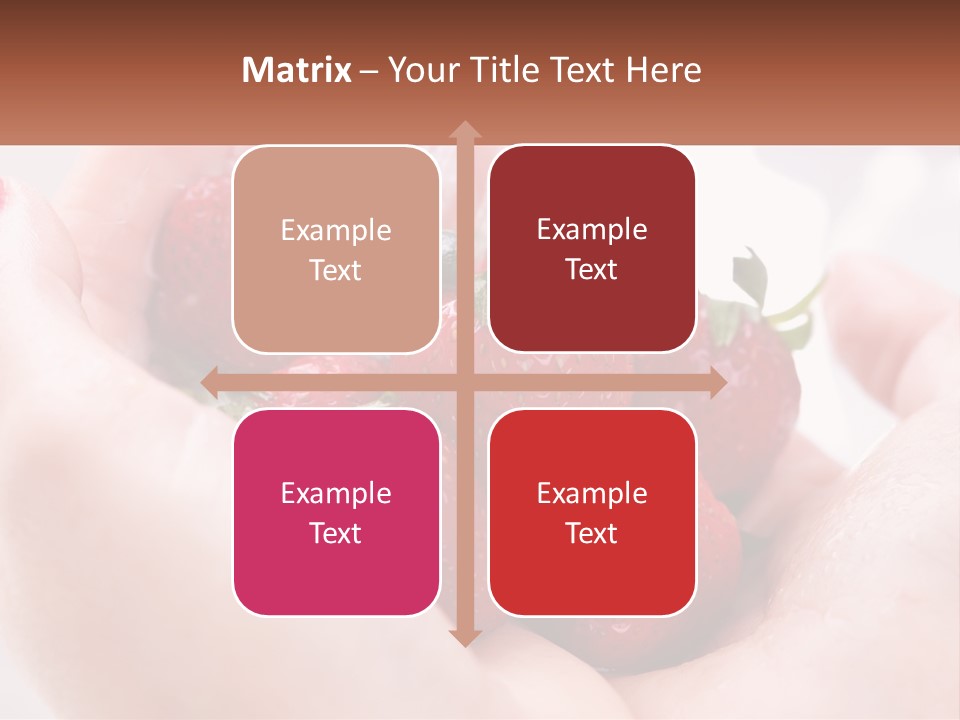 Matrix – Your Title Text Here

Example Text

Example Text

Example Text

Example Text